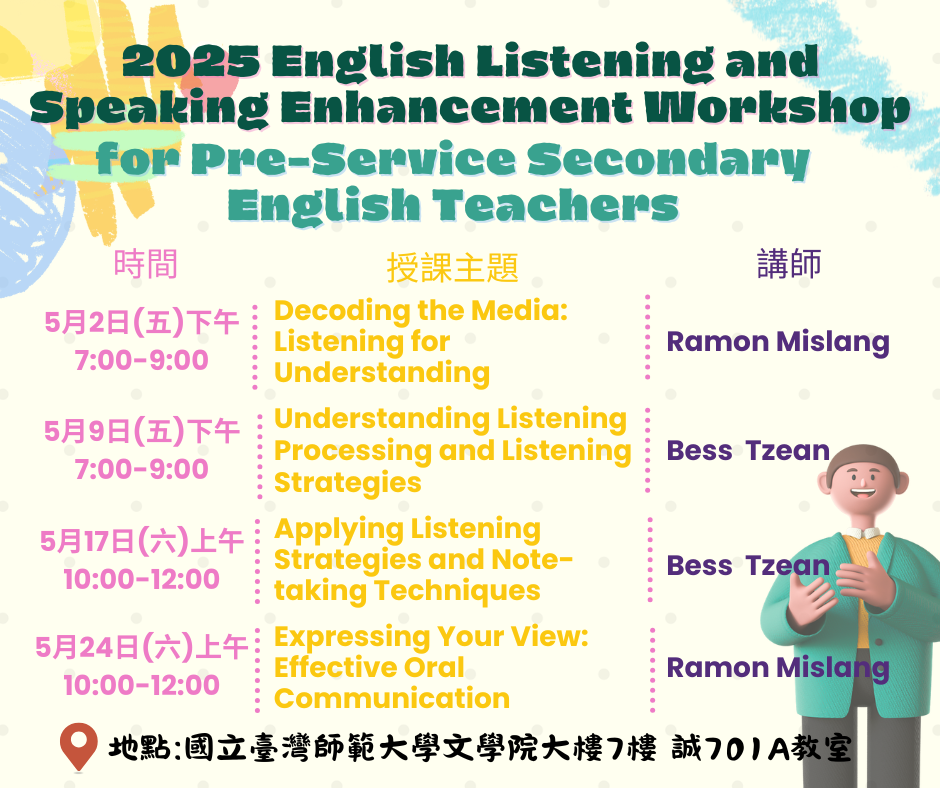 2025 English Listening and Speaking Enhancement Workshop for Pre-Service Secondary English Teachers

| 時間 | 授課主題 | 講師 |
|---|---|---|
| 5月2日(五)下午 7:00-9:00 | Decoding the Media: Listening for Understanding | Ramon Mislang |
| 5月9日(五)下午 7:00-9:00 | Understanding Listening Processing and Listening Strategies | Bess Tzean |
| 5月17日(六)上午 10:00-12:00 | Applying Listening Strategies and Note-taking Techniques | Bess Tzean |
| 5月24日(六)上午 10:00-12:00 | Expressing Your View: Effective Oral Communication | Ramon Mislang |

地點:國立臺灣師範大學文學院大樓7樓 誠701A教室